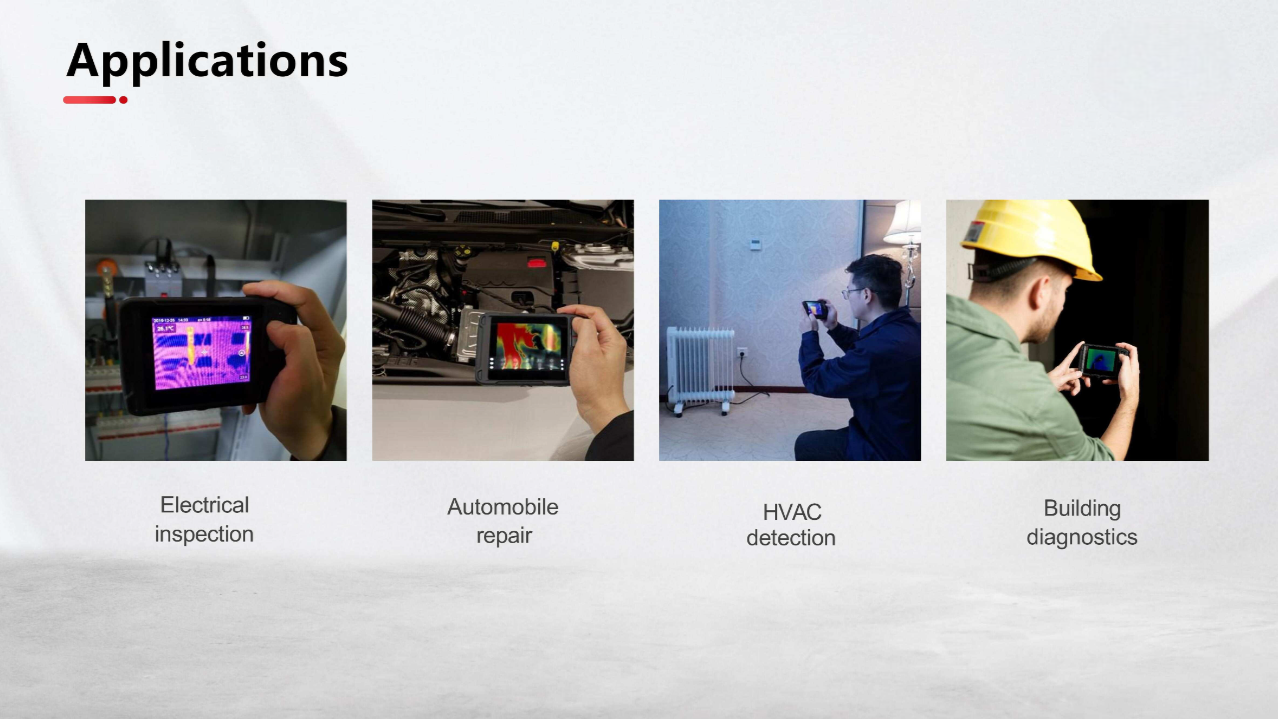 Applications

Electrical inspection

Automobile repair

HVAC detection

Building diagnostics